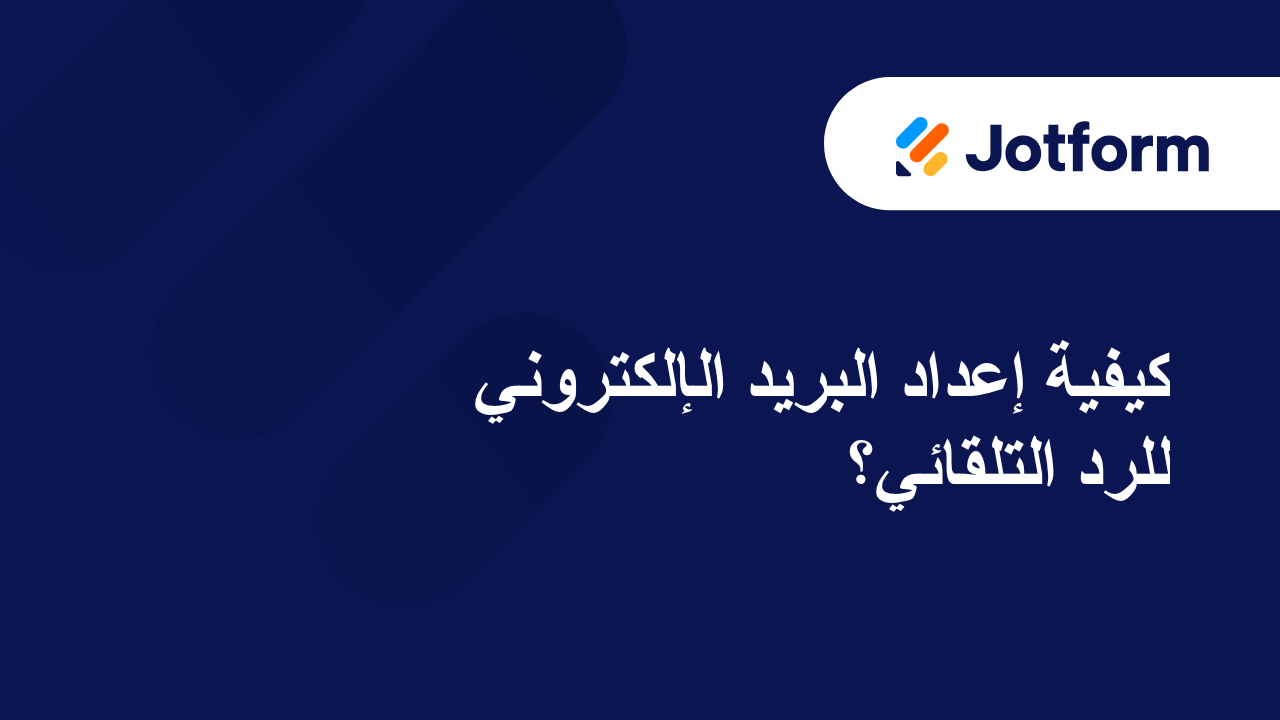 Jotform

كيفية إعداد البريد الإلكتروني للرد التلقائي؟